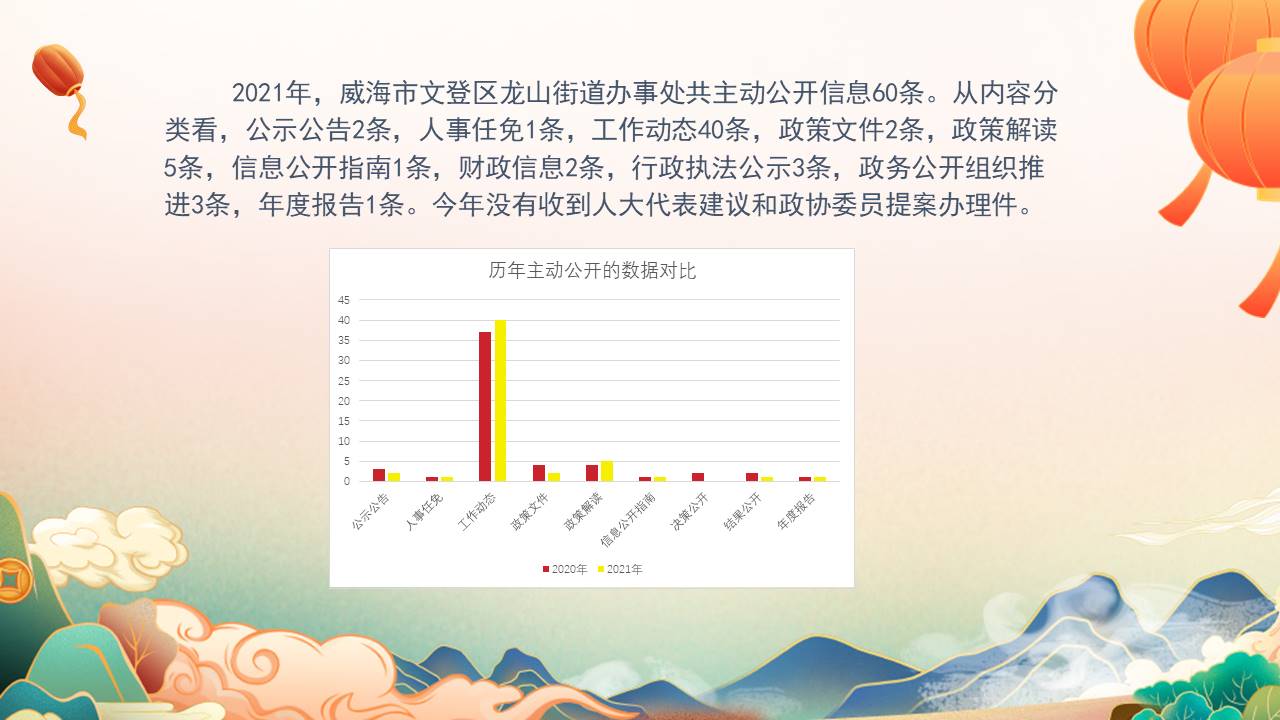 2021年，威海市文登区龙山街道办事处共主动公开信息60条。从内容分类看，公示公告2条，人事任免1条，工作动态40条，政策文件2条，政策解读5条，信息公开指南1条，财政信息2条，行政执法公示3条，政务公开组织推进3条，年度报告1条。今年没有收到人大代表建议和政协委员提案办理件。

历年主动公开的数据对比

45
40
35
30
25
20
15
10
5
0

公示公告
人事任免
工作动态
政策文件
政策解读
信息公开指南
决策公开
结果公开
年度报告

2020年 2021年